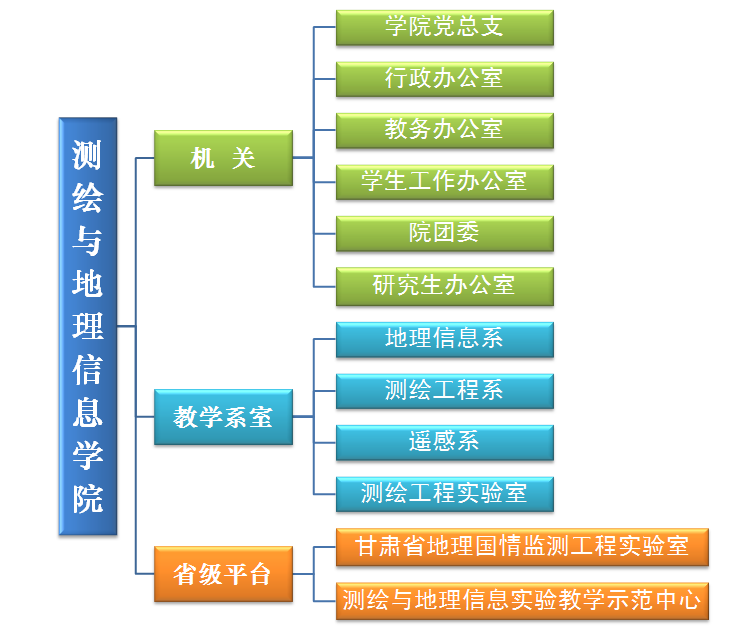 测绘与地理信息学院

机 关

学院党总支

行政办公室

教务办公室

学生工作办公室

院团委

研究生办公室

教学系室

地理信息系

测绘工程系

遥感系

测绘工程实验室

省级平台

甘肃省地理国情监测工程实验室

测绘与地理信息实验教学示范中心